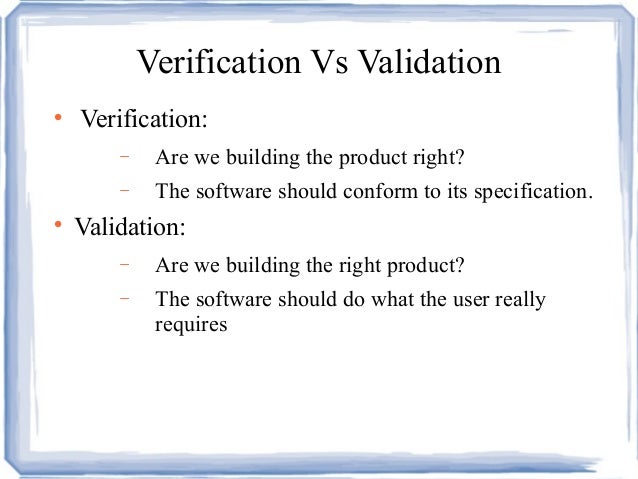 Verification Vs Validation

• Verification:

– Are we building the product right?

– The software should conform to its specification.

• Validation:

– Are we building the right product?

– The software should do what the user really requires